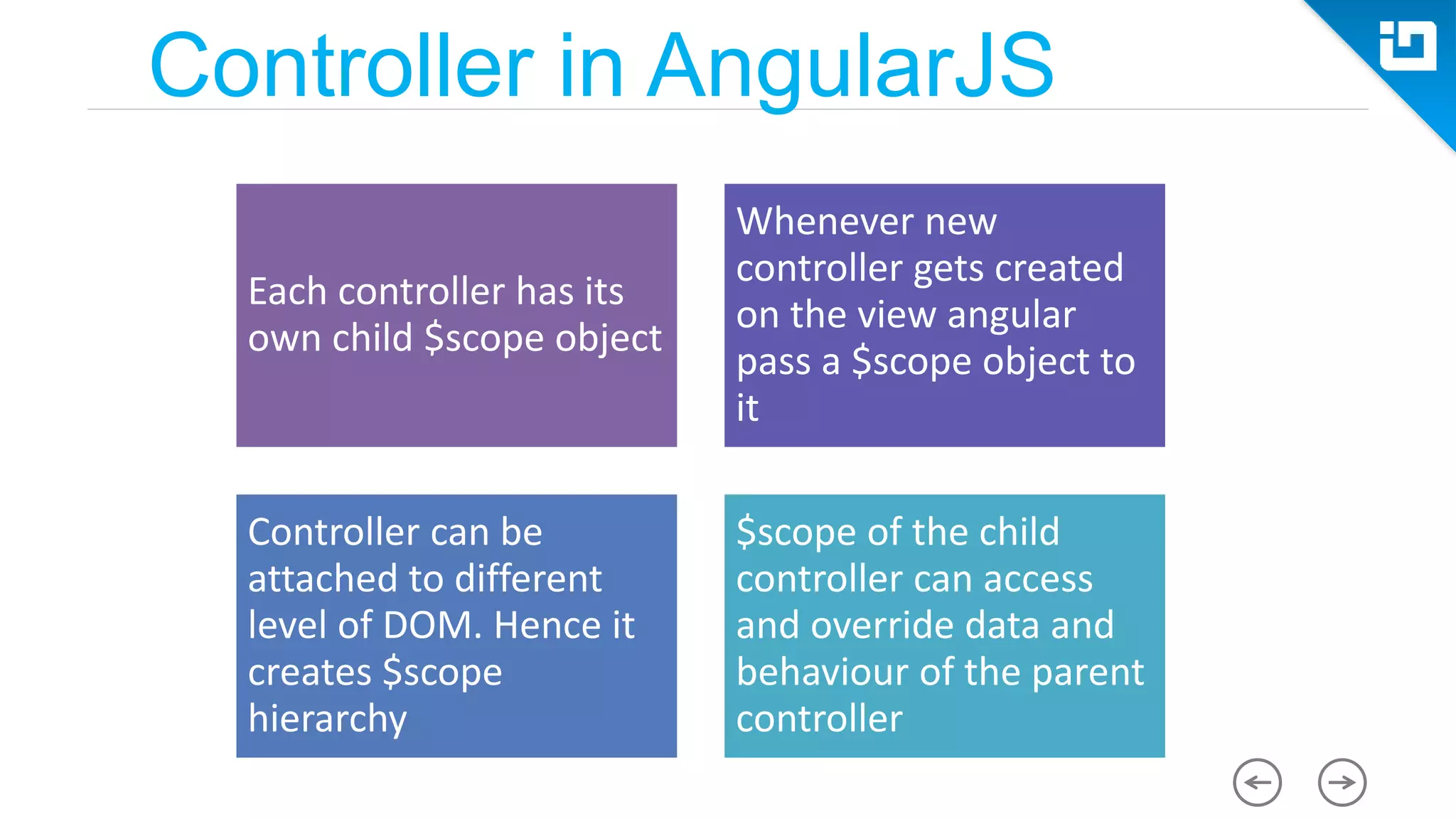 Controller in AngularJS

Each controller has its own child \$scope object

Whenever new controller gets created on the view angular pass a \$scope object to it

Controller can be attached to different level of DOM. Hence it creates \$scope hierarchy

\$scope of the child controller can access and override data and behaviour of the parent controller